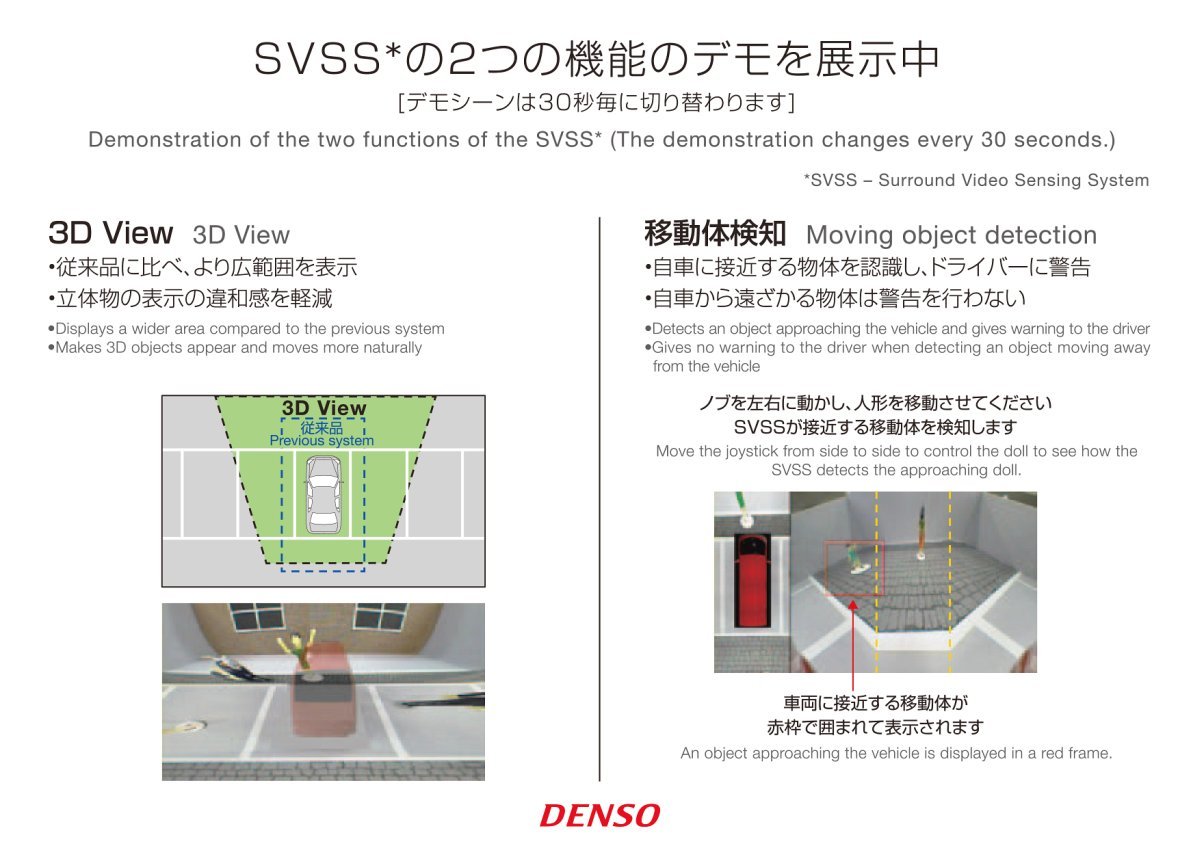 SVSS*の2つの機能のデモを展示中

[デモシーンは30秒毎に切り替わります]

Demonstration of the two functions of the SVSS* (The demonstration changes every 30 seconds.)

*SVSS – Surround Video Sensing System

3D View 3D View

•従来品に比べ、より広範囲を表示
•立体物の表示の違和感を軽減

•Displays a wider area compared to the previous system
•Makes 3D objects appear and moves more naturally

3D View
従来品
Previous system

移動体検知 Moving object detection

•自車に接近する物体を認識し、ドライバーに警告
•自車から遠ざかる物体は警告を行わない

•Detects an object approaching the vehicle and gives warning to the driver
•Gives no warning to the driver when detecting an object moving away from the vehicle

ノブを左右に動かし、人形を移動させてください
SVSSが接近する移動体を検知します

Move the joystick from side to side to control the doll to see how the SVSS detects the approaching doll.

車両に接近する移動体が
赤枠で囲まれて表示されます

An object approaching the vehicle is displayed in a red frame.

DENSO